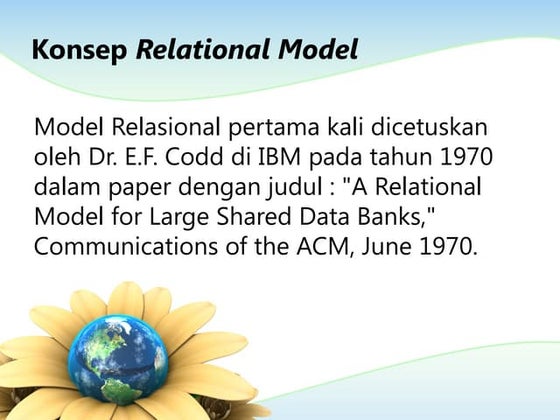 Konsep Relational Model

Model Relasional pertama kali dicetuskan oleh Dr. E.F. Codd di IBM pada tahun 1970 dalam paper dengan judul : "A Relational Model for Large Shared Data Banks," Communications of the ACM, June 1970.